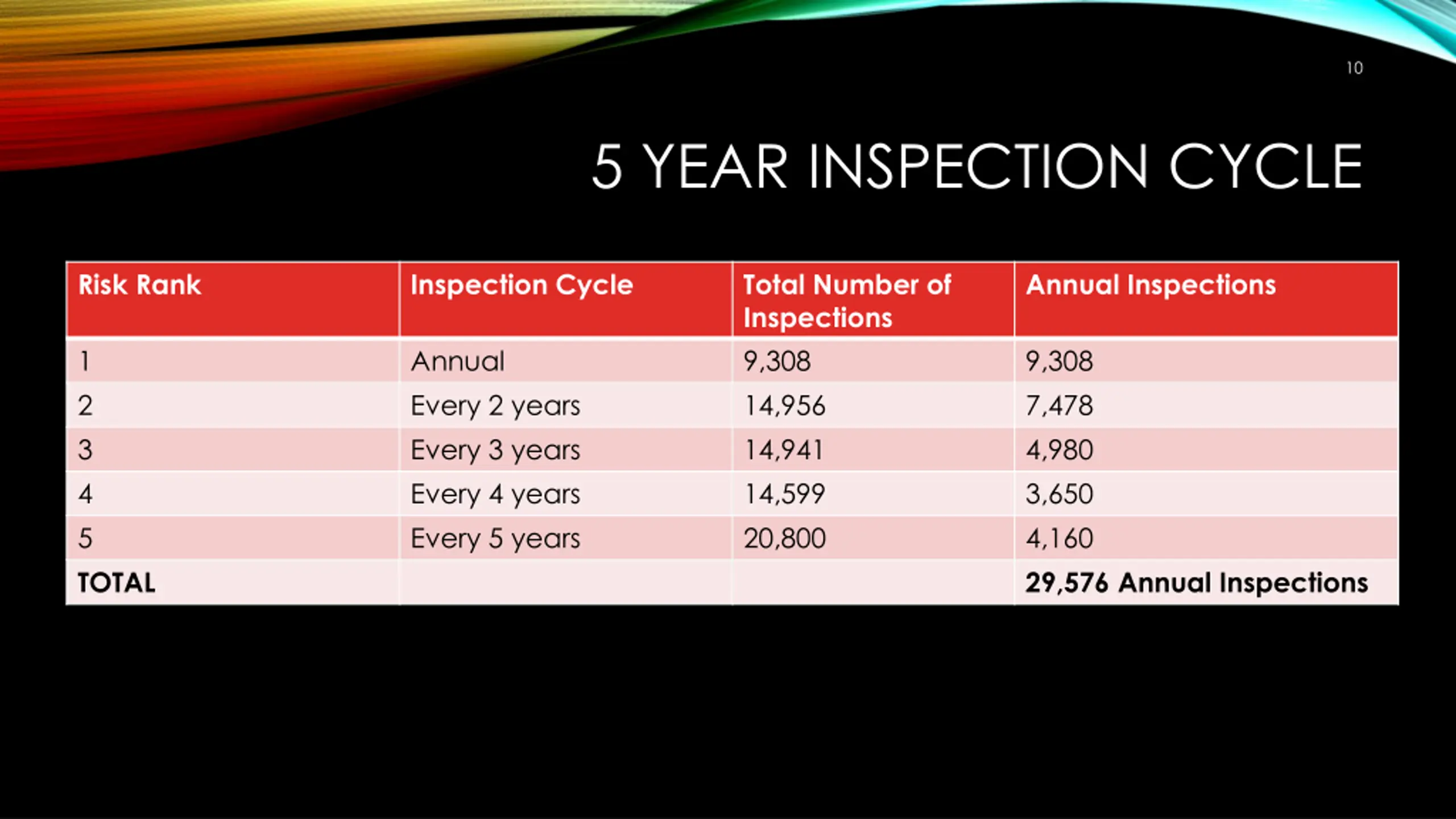 10

5 YEAR INSPECTION CYCLE

| Risk Rank | Inspection Cycle | Total Number of Inspections | Annual Inspections |
|---|---|---|---|
| 1 | Annual | 9,308 | 9,308 |
| 2 | Every 2 years | 14,956 | 7,478 |
| 3 | Every 3 years | 14,941 | 4,980 |
| 4 | Every 4 years | 14,599 | 3,650 |
| 5 | Every 5 years | 20,800 | 4,160 |
| TOTAL | | | 29,576 Annual Inspections |